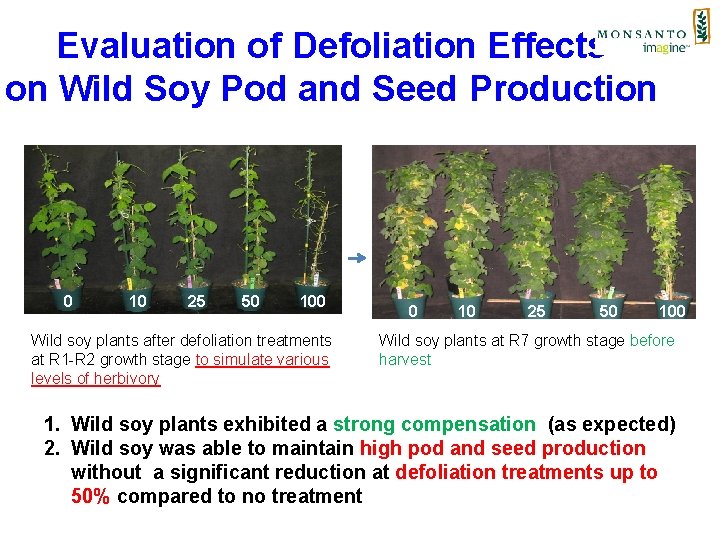 Evaluation of Defoliation Effects on Wild Soy Pod and Seed Production

MONSANTO
imagine™

0 10 25 50 100

0 10 25 50 100

Wild soy plants after defoliation treatments at R1-R2 growth stage to simulate various levels of herbivory

Wild soy plants at R7 growth stage before harvest

1. Wild soy plants exhibited a strong compensation (as expected)
2. Wild soy was able to maintain high pod and seed production without a significant reduction at defoliation treatments up to 50% compared to no treatment